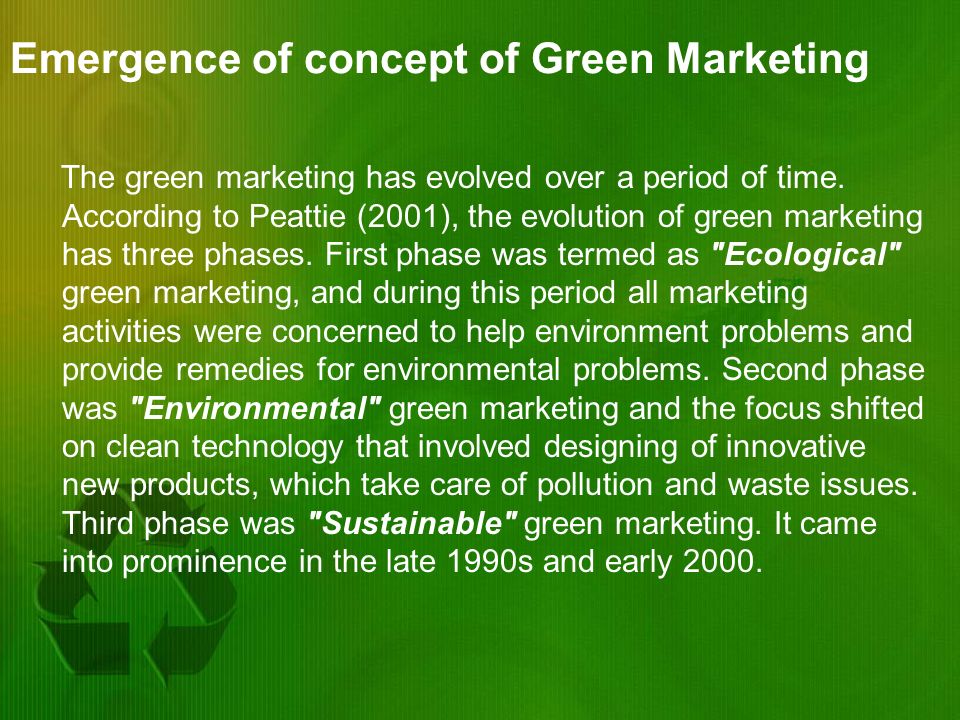 Emergence of concept of Green Marketing

The green marketing has evolved over a period of time. According to Peattie (2001), the evolution of green marketing has three phases. First phase was termed as "Ecological" green marketing, and during this period all marketing activities were concerned to help environment problems and provide remedies for environmental problems. Second phase was "Environmental" green marketing and the focus shifted on clean technology that involved designing of innovative new products, which take care of pollution and waste issues. Third phase was "Sustainable" green marketing. It came into prominence in the late 1990s and early 2000.